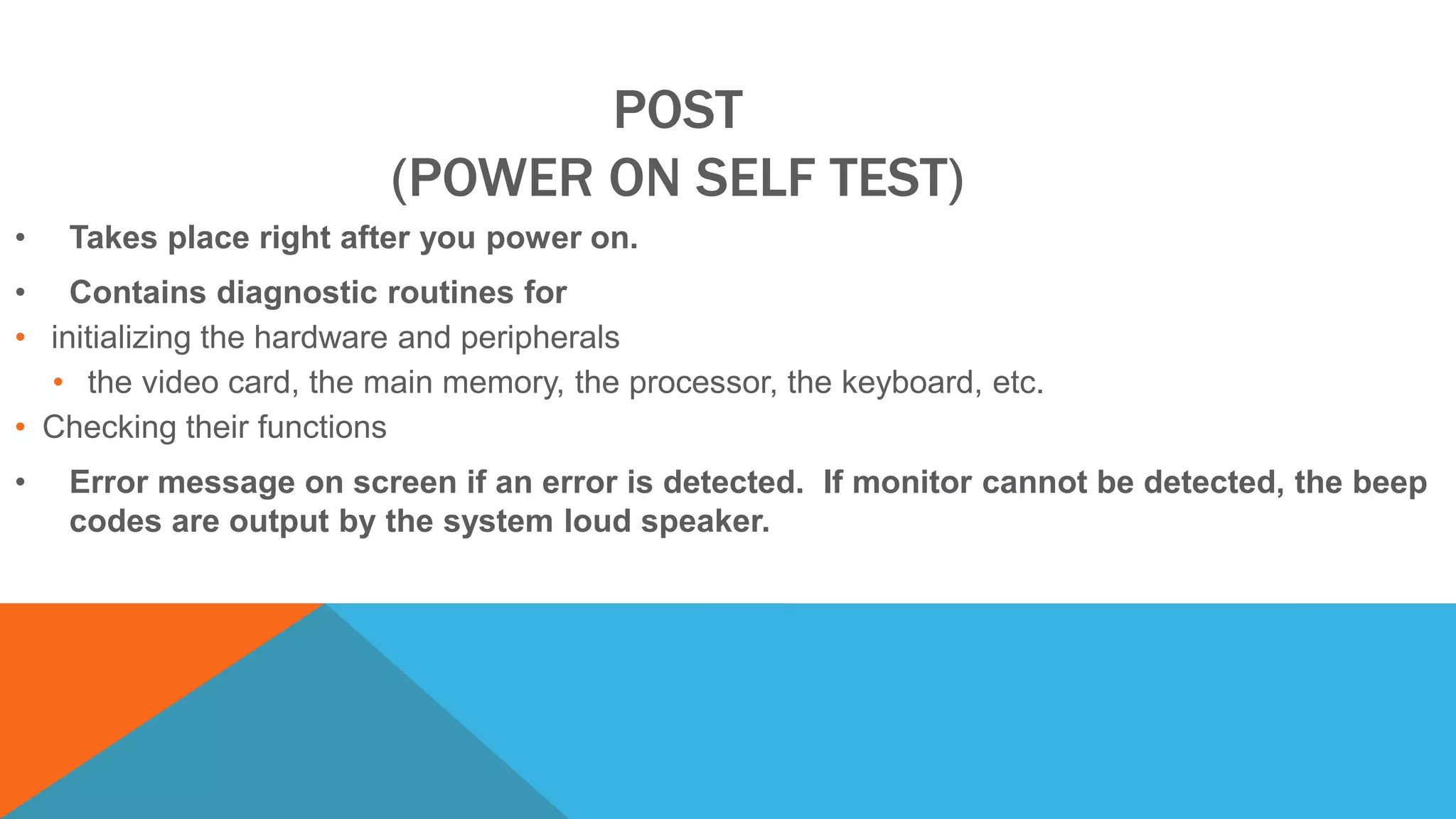 POST
(POWER ON SELF TEST)

• Takes place right after you power on.
• Contains diagnostic routines for
• initializing the hardware and peripherals
  • the video card, the main memory, the processor, the keyboard, etc.
• Checking their functions
• Error message on screen if an error is detected.  If monitor cannot be detected, the beep codes are output by the system loud speaker.